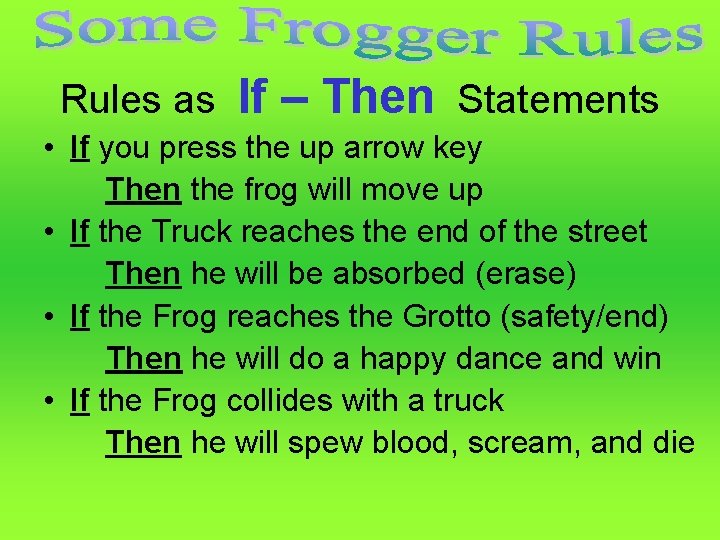 Some Frogger Rules

Rules as If – Then Statements

• If you press the up arrow key
Then the frog will move up
• If the Truck reaches the end of the street
Then he will be absorbed (erase)
• If the Frog reaches the Grotto (safety/end)
Then he will do a happy dance and win
• If the Frog collides with a truck
Then he will spew blood, scream, and die